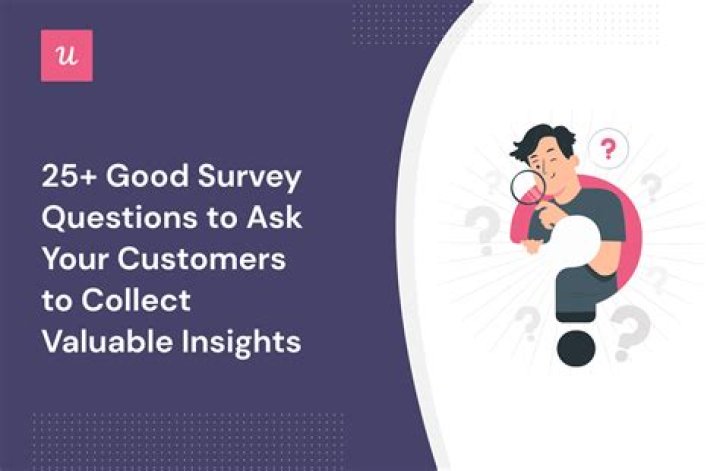 u

25+ Good Survey Questions to Ask Your Customers to Collect Valuable Insights

?